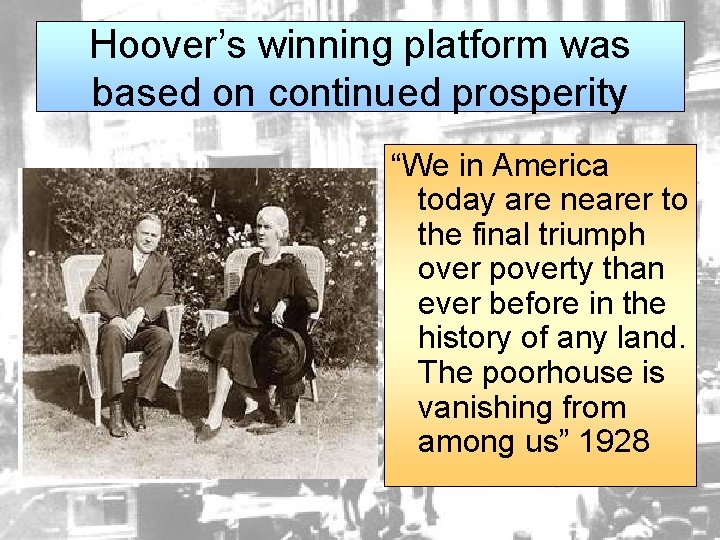 Hoover’s winning platform was based on continued prosperity

“We in America today are nearer to the final triumph over poverty than ever before in the history of any land. The poorhouse is vanishing from among us” 1928